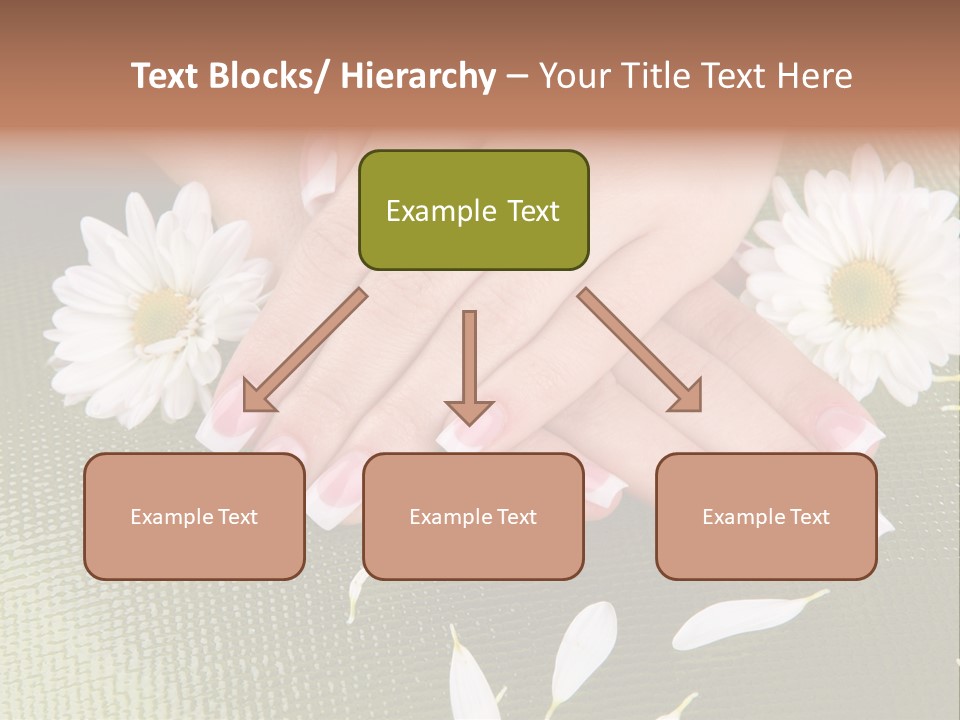 Text Blocks/ Hierarchy – Your Title Text Here

Example Text

Example Text

Example Text

Example Text